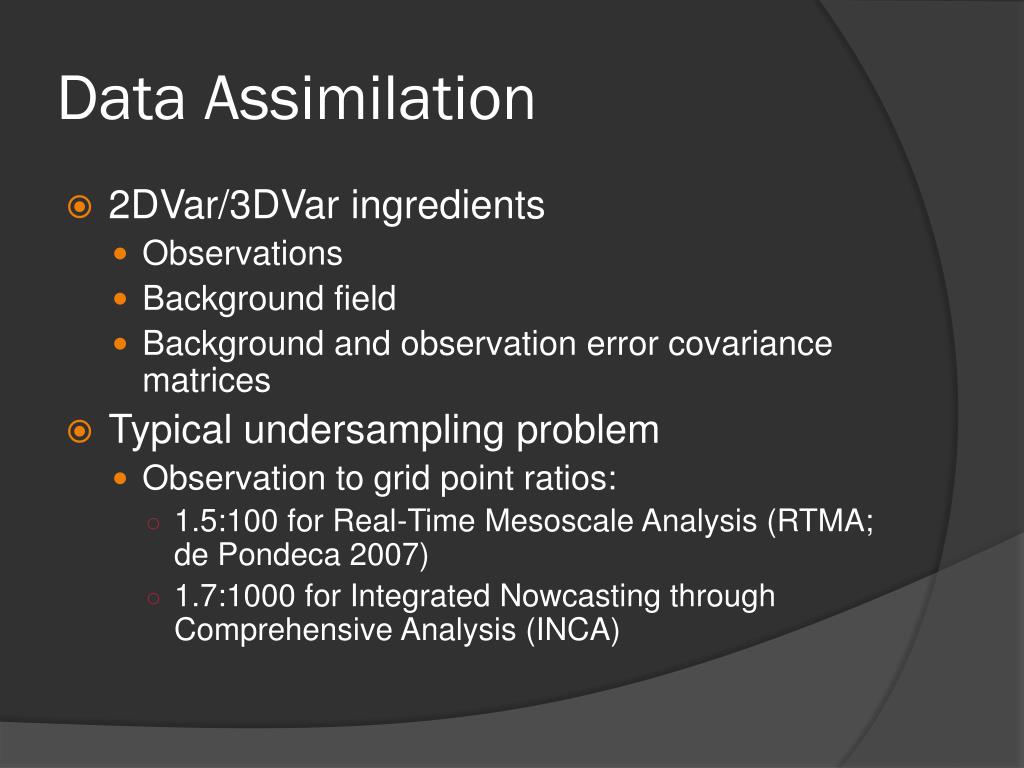 Data Assimilation

2DVar/3DVar ingredients

Observations

Background field

Background and observation error covariance matrices

Typical undersampling problem

Observation to grid point ratios:

1.5:100 for Real-Time Mesoscale Analysis (RTMA; de Pondeca 2007)

1.7:1000 for Integrated Nowcasting through Comprehensive Analysis (INCA)